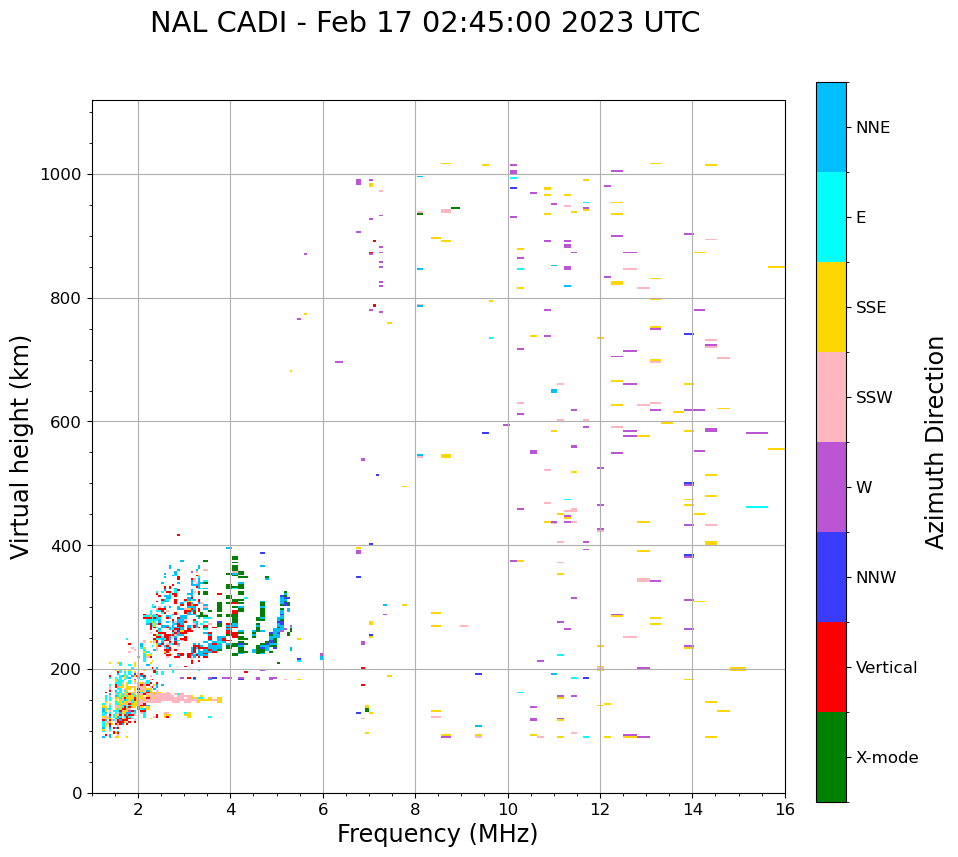 NAL CADI - Feb 17 02:45:00 2023 UTC

Virtual height (km)

1000
800
600
400
200
0

2
4
6
8
10
12
14
16

Frequency (MHz)

NNE
E
SSE
SSW
W
NNW
Vertical
X-mode

Azimuth Direction